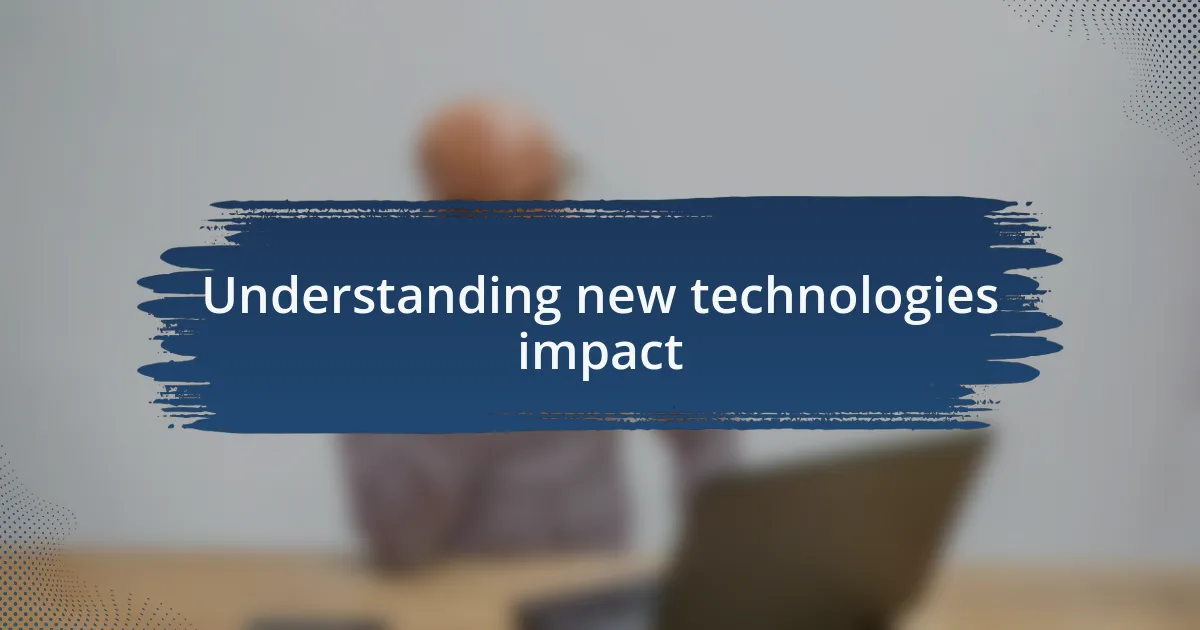 Understanding new technologies impact